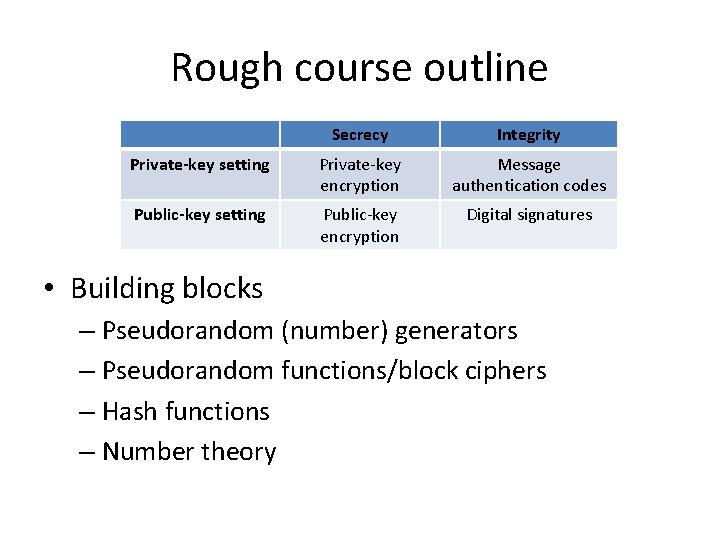 Rough course outline

| | Secrecy | Integrity |
|---|---|---|
| Private-key setting | Private-key encryption | Message authentication codes |
| Public-key setting | Public-key encryption | Digital signatures |

• Building blocks
– Pseudorandom (number) generators
– Pseudorandom functions/block ciphers
– Hash functions
– Number theory